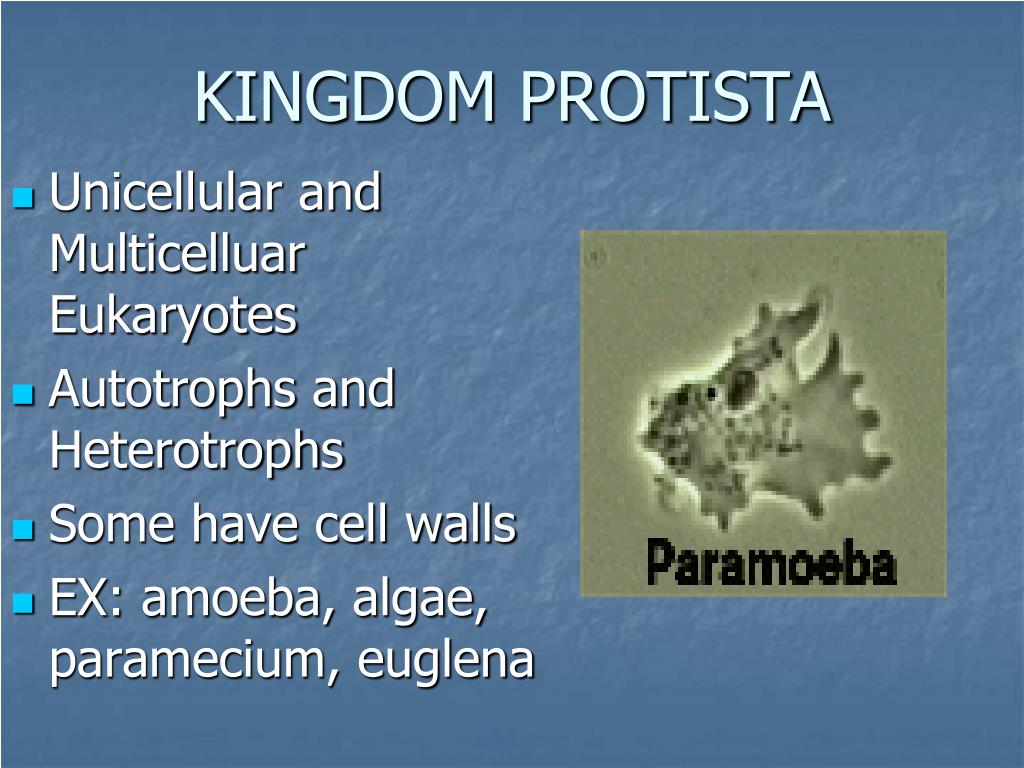 KINGDOM PROTISTA

Unicellular and Multicelluar Eukaryotes

Autotrophs and Heterotrophs

Some have cell walls

EX: amoeba, algae, paramecium, euglena

Paramoeba